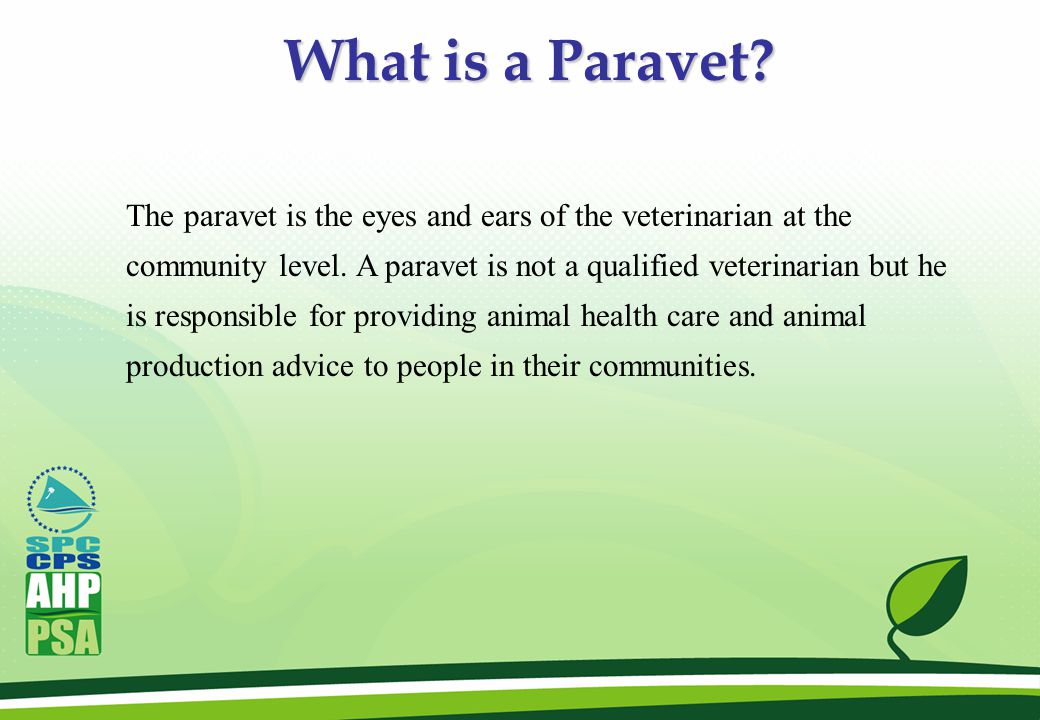 What is a Paravet?

The paravet is the eyes and ears of the veterinarian at the community level. A paravet is not a qualified veterinarian but he is responsible for providing animal health care and animal production advice to people in their communities.

SPC
CPS
AHP
PSA